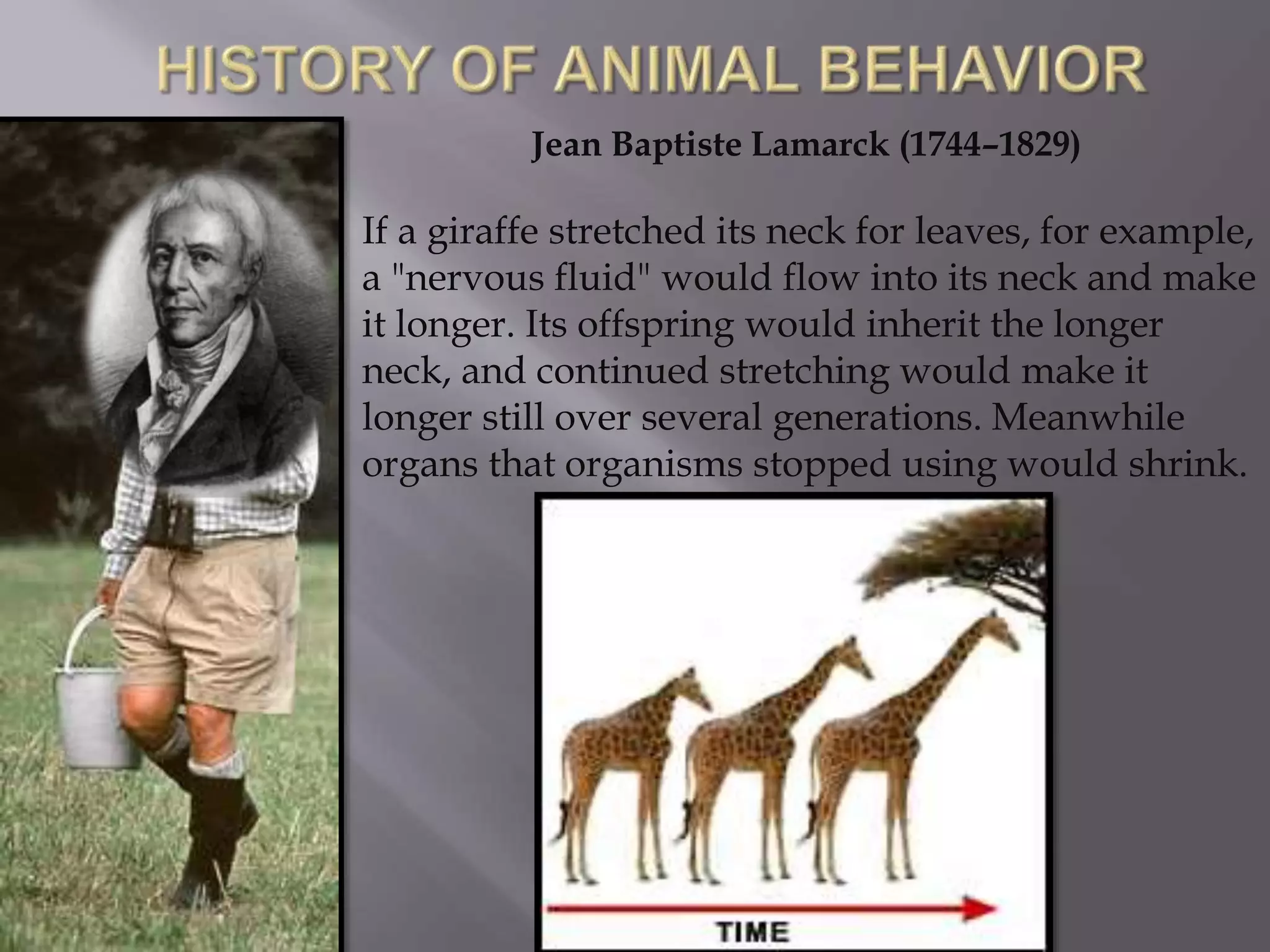 HISTORY OF ANIMAL BEHAVIOR

Jean Baptiste Lamarck (1744–1829)

If a giraffe stretched its neck for leaves, for example, a "nervous fluid" would flow into its neck and make it longer. Its offspring would inherit the longer neck, and continued stretching would make it longer still over several generations. Meanwhile organs that organisms stopped using would shrink.

TIME